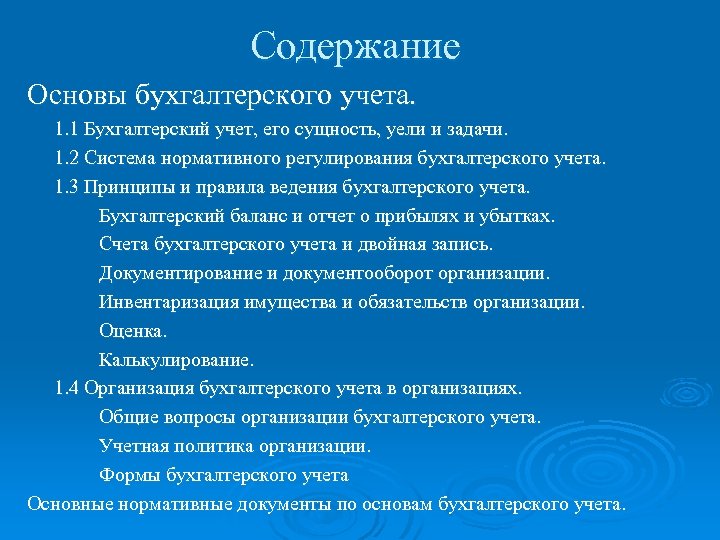 Содержание

Основы бухгалтерского учета.

1.1 Бухгалтерский учет, его сущность, уели и задачи.

1.2 Система нормативного регулирования бухгалтерского учета.

1.3 Принципы и правила ведения бухгалтерского учета.

Бухгалтерский баланс и отчет о прибылях и убытках.

Счета бухгалтерского учета и двойная запись.

Документирование и документооборот организации.

Инвентаризация имущества и обязательств организации.

Оценка.

Калькулирование.

1.4 Организация бухгалтерского учета в организациях.

Общие вопросы организации бухгалтерского учета.

Учетная политика организации.

Формы бухгалтерского учета

Основные нормативные документы по основам бухгалтерского учета.